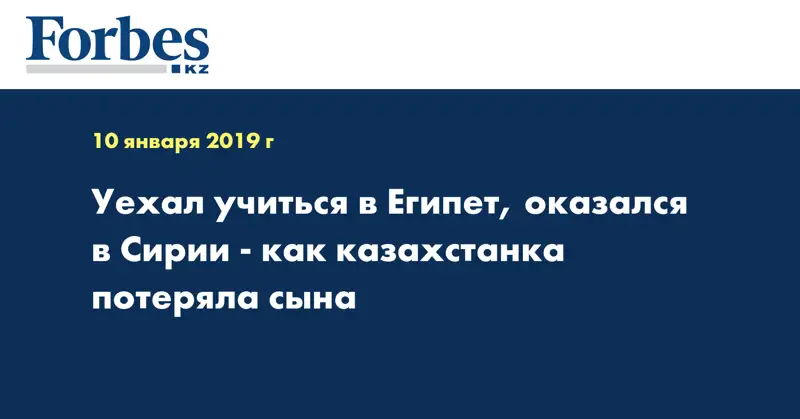 Forbes
KZ

10 января 2019 г

Уехал учиться в Египет, оказался в Сирии - как казахстанка потеряла сына